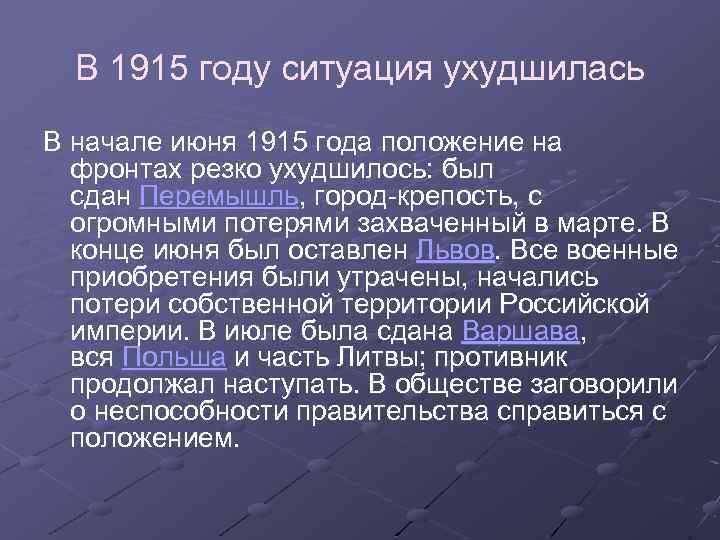 В 1915 году ситуация ухудшилась

В начале июня 1915 года положение на фронтах резко ухудшилось: был сдан Перемышль, город-крепость, с огромными потерями захваченный в марте. В конце июня был оставлен Львов. Все военные приобретения были утрачены, начались потери собственной территории Российской империи. В июле была сдана Варшава, вся Польша и часть Литвы; противник продолжал наступать. В обществе заговорили о неспособности правительства справиться с положением.